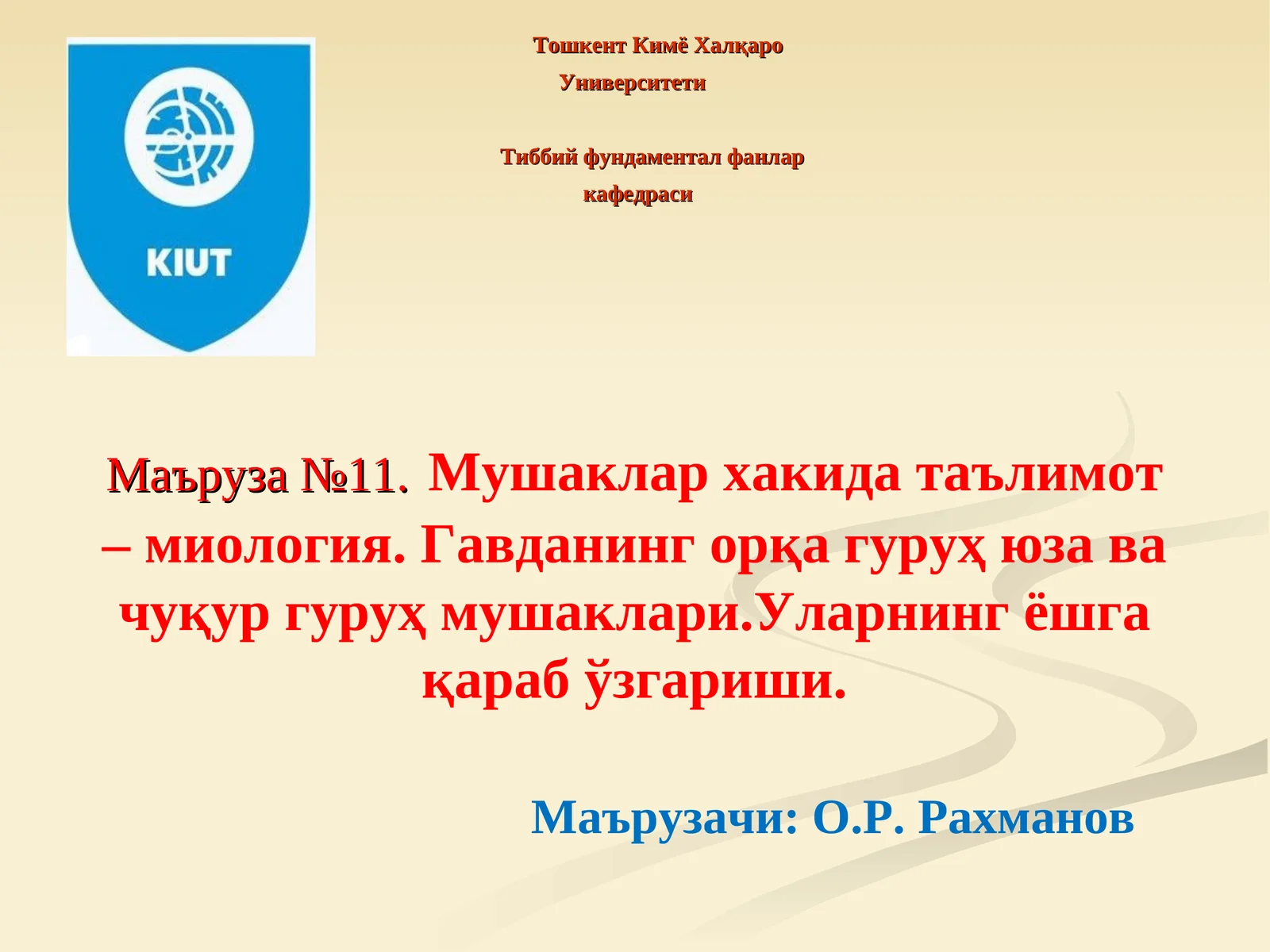 KIUT

Тошкент Кимё Халқаро Университети

Тиббий фундаментал фанлар кафедраси

Маъруза №11. Мушаклар хакида таълимот – миология. Гавданинг орқа гуруҳ юза ва чуқур гуруҳ мушаклари.Уларнинг ёшга қараб ўзгариши.

Маърузачи: О.Р. Рахманов